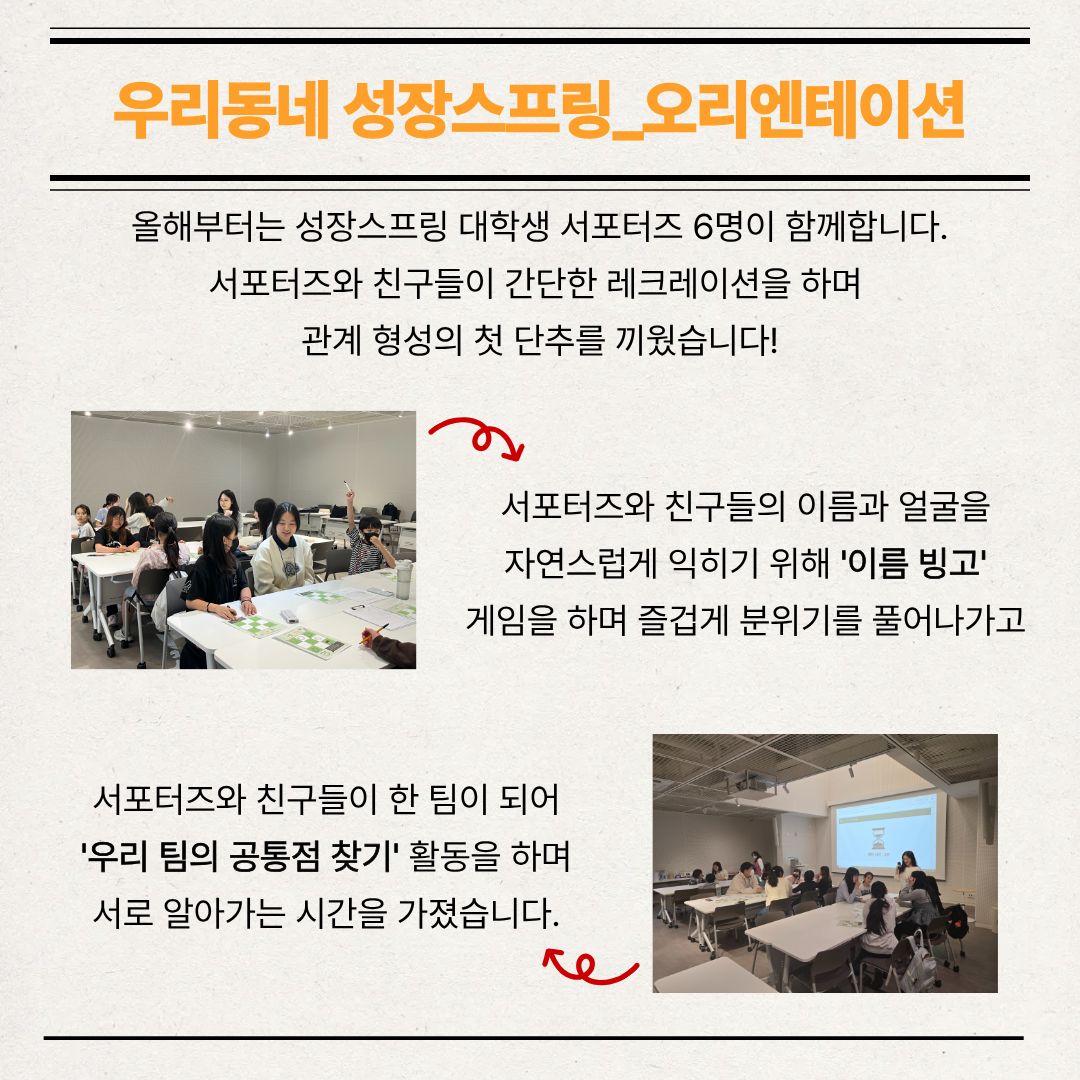 우리동네 성장스프링_오리엔테이션

올해부터는 성장스프링 대학생 서포터즈 6명이 함께합니다. 서포터즈와 친구들이 간단한 레크레이션을 하며 관계 형성의 첫 단추를 끼웠습니다!

서포터즈와 친구들의 이름과 얼굴을 자연스럽게 익히기 위해 '이름 빙고' 게임을 하며 즐겁게 분위기를 풀어나가고

서포터즈와 친구들이 한 팀이 되어 '우리 팀의 공통점 찾기' 활동을 하며 서로 알아가는 시간을 가졌습니다.